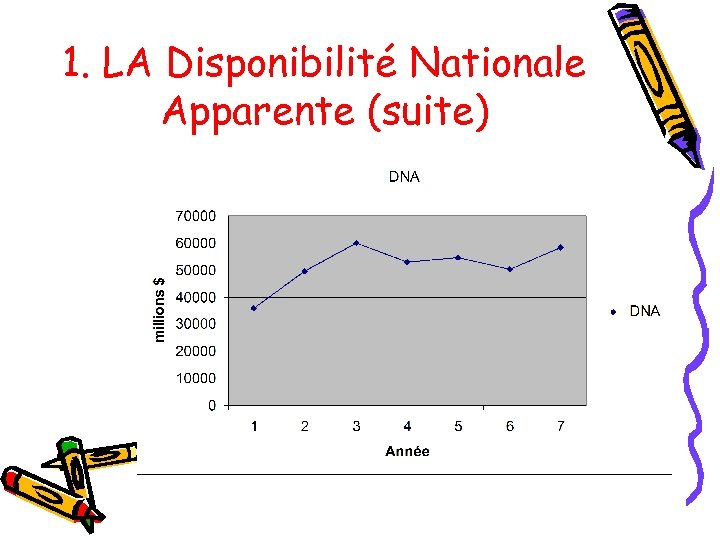 1. LA Disponibilité Nationale Apparente (suite)

DNA

70000
60000
50000
40000
30000
20000
10000
0

millions $

1 2 3 4 5 6 7

Année

DNA